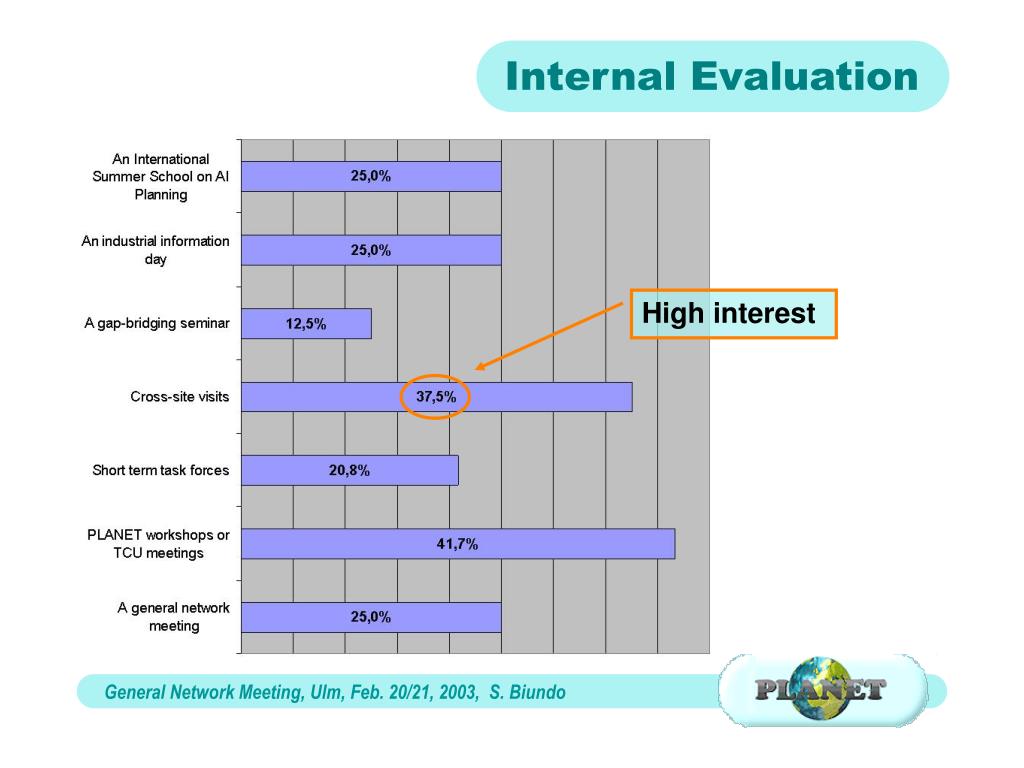 Internal Evaluation

An International Summer School on AI Planning
25,0%

An industrial information day
25,0%

A gap-bridging seminar
12,5%

Cross-site visits
37,5%

Short term task forces
20,8%

PLANET workshops or TCU meetings
41,7%

A general network meeting
25,0%

High interest

General Network Meeting, Ulm, Feb. 20/21, 2003, S. Biundo

PLANET